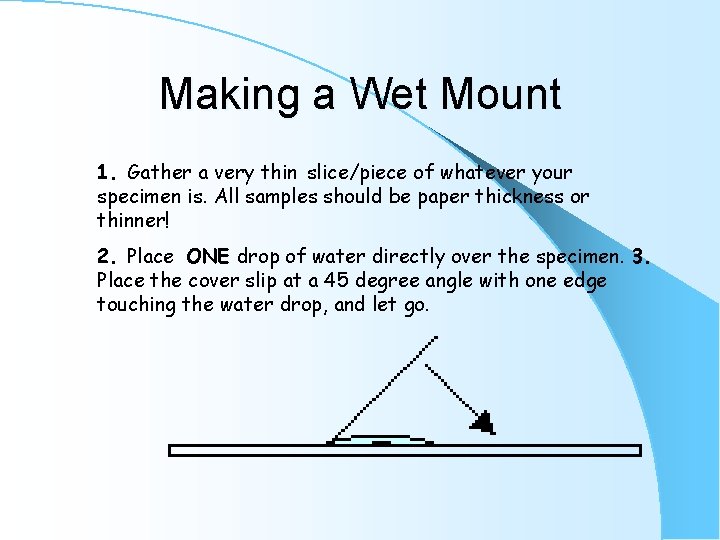 Making a Wet Mount

1. Gather a very thin slice/piece of whatever your specimen is. All samples should be paper thickness or thinner!

2. Place ONE drop of water directly over the specimen. 3. Place the cover slip at a 45 degree angle with one edge touching the water drop, and let go.